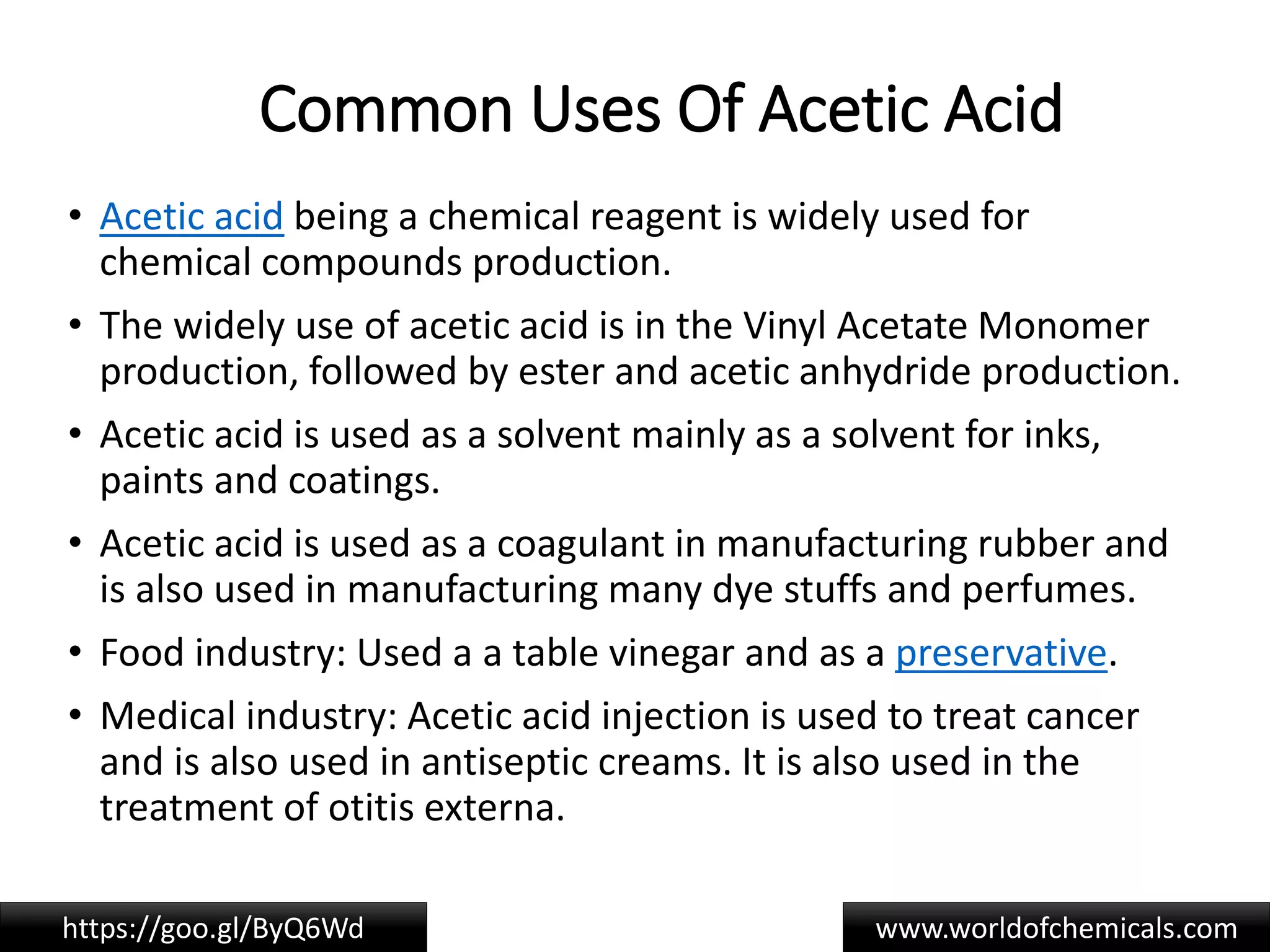 Common Uses Of Acetic Acid

• Acetic acid being a chemical reagent is widely used for chemical compounds production.

• The widely use of acetic acid is in the Vinyl Acetate Monomer production, followed by ester and acetic anhydride production.

• Acetic acid is used as a solvent mainly as a solvent for inks, paints and coatings.

• Acetic acid is used as a coagulant in manufacturing rubber and is also used in manufacturing many dye stuffs and perfumes.

• Food industry: Used a a table vinegar and as a preservative.

• Medical industry: Acetic acid injection is used to treat cancer and is also used in antiseptic creams. It is also used in the treatment of otitis externa.

https://goo.gl/ByQ6Wd

www.worldofchemicals.com